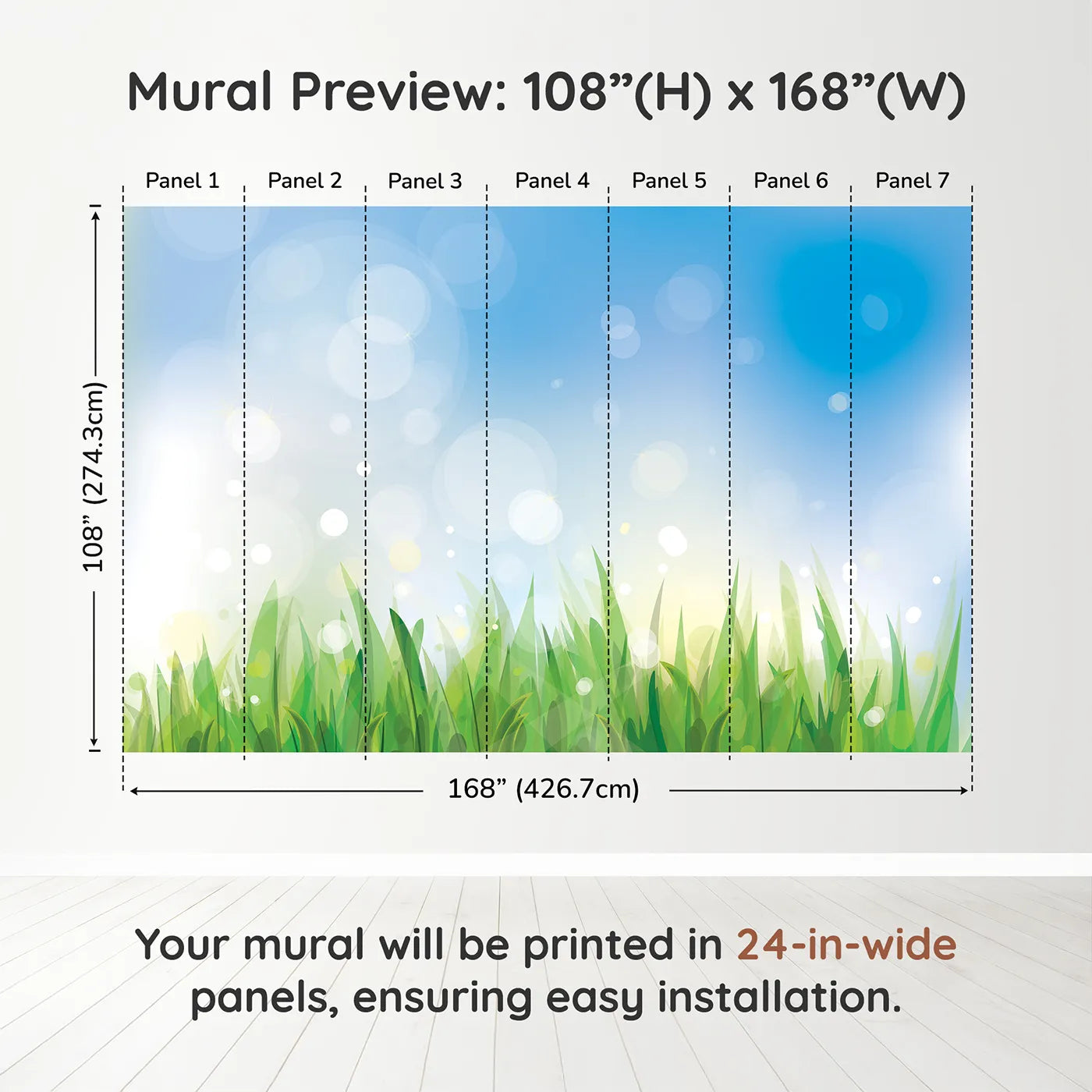 Mural Preview: 108”(H) x 168”(W)

Panel 1
Panel 2
Panel 3
Panel 4
Panel 5
Panel 6
Panel 7

108” (274.3cm)

168” (426.7cm)

Your mural will be printed in 24-in-wide panels, ensuring easy installation.